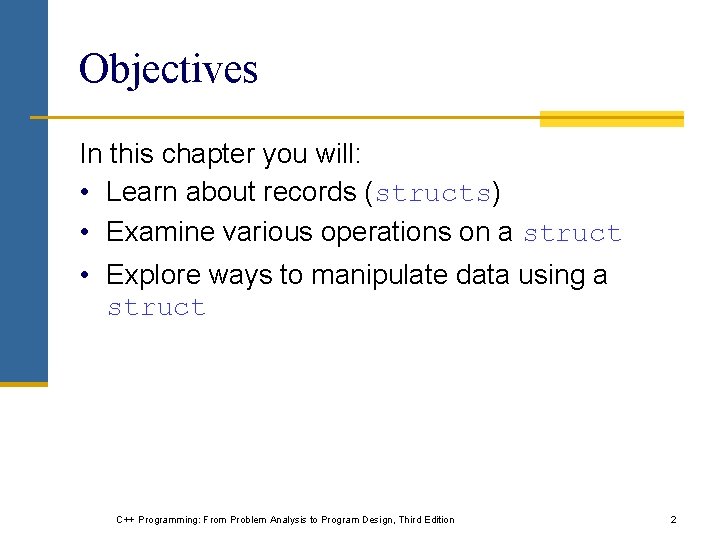 Objectives

In this chapter you will:

• Learn about records (structs)
• Examine various operations on a struct
• Explore ways to manipulate data using a struct

C++ Programming: From Problem Analysis to Program Design, Third Edition

2